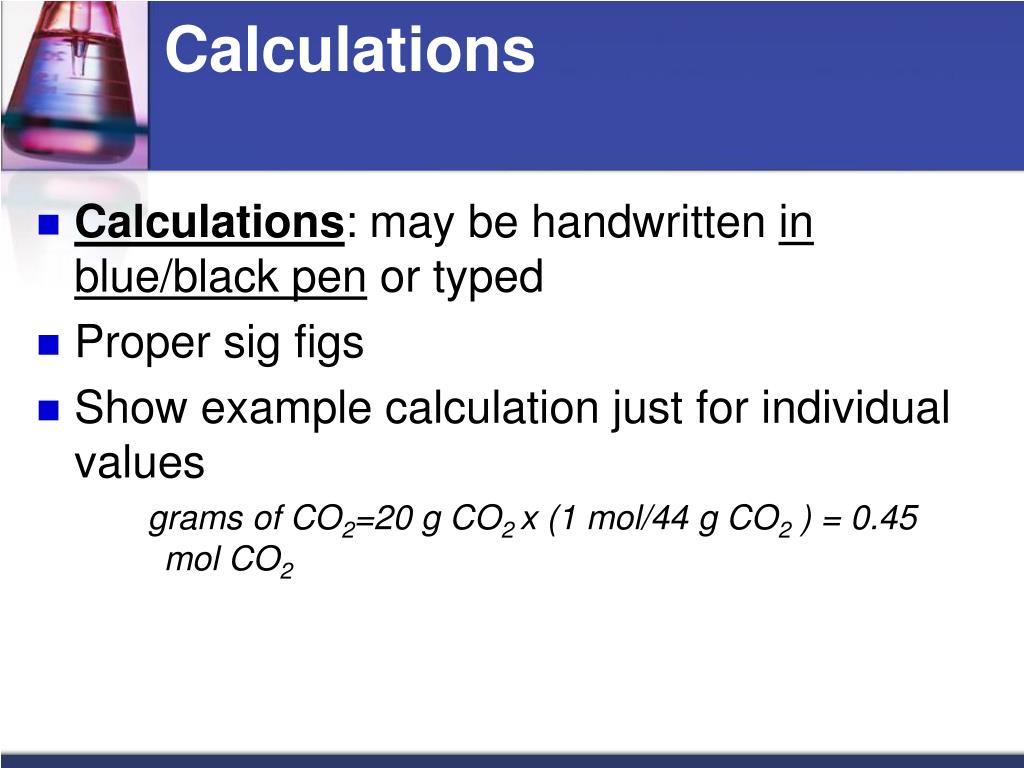 Calculations

Calculations: may be handwritten in blue/black pen or typed

Proper sig figs

Show example calculation just for individual values

grams of $CO_2$=20 g $CO_2$ x (1 mol/44 g $CO_2$ ) = 0.45 mol $CO_2$